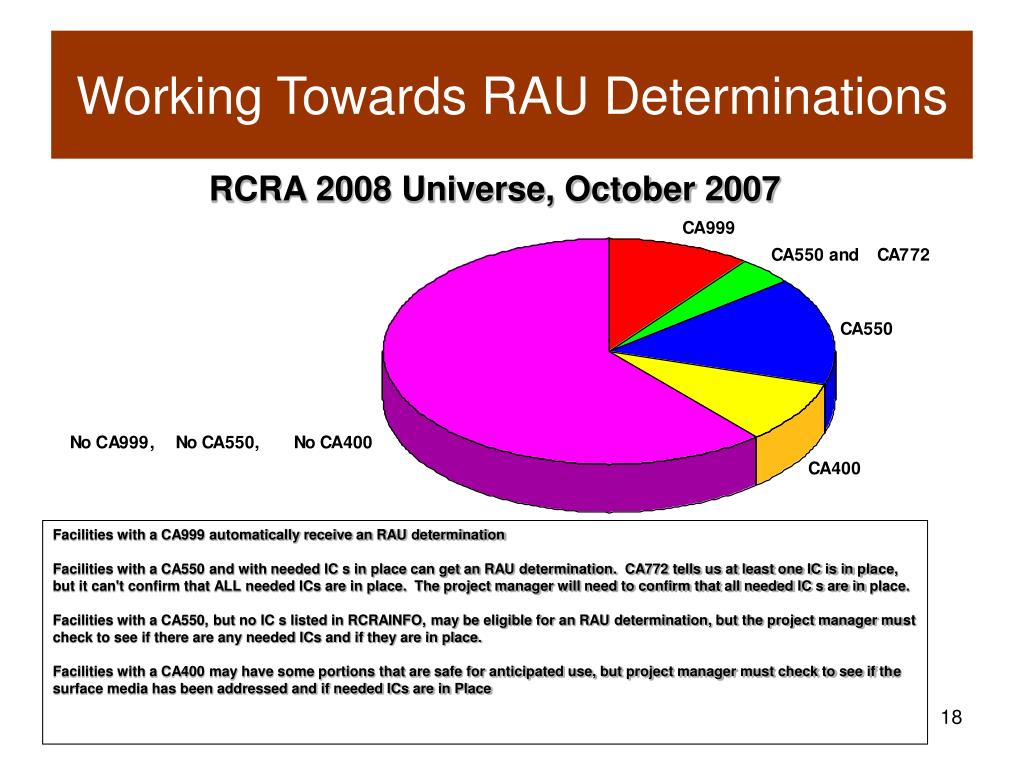 Working Towards RAU Determinations

RCRA 2008 Universe, October 2007

CA999

CA550 and CA772

CA550

CA400

No CA999, No CA550, No CA400

Facilities with a CA999 automatically receive an RAU determination

Facilities with a CA550 and with needed IC s in place can get an RAU determination. CA772 tells us at least one IC is in place, but it can't confirm that ALL needed ICs are in place. The project manager will need to confirm that all needed IC s are in place.

Facilities with a CA550, but no IC s listed in RCRAINFO, may be eligible for an RAU determination, but the project manager must check to see if there are any needed ICs and if they are in place.

Facilities with a CA400 may have some portions that are safe for anticipated use, but project manager must check to see if the surface media has been addressed and if needed ICs are in Place

18